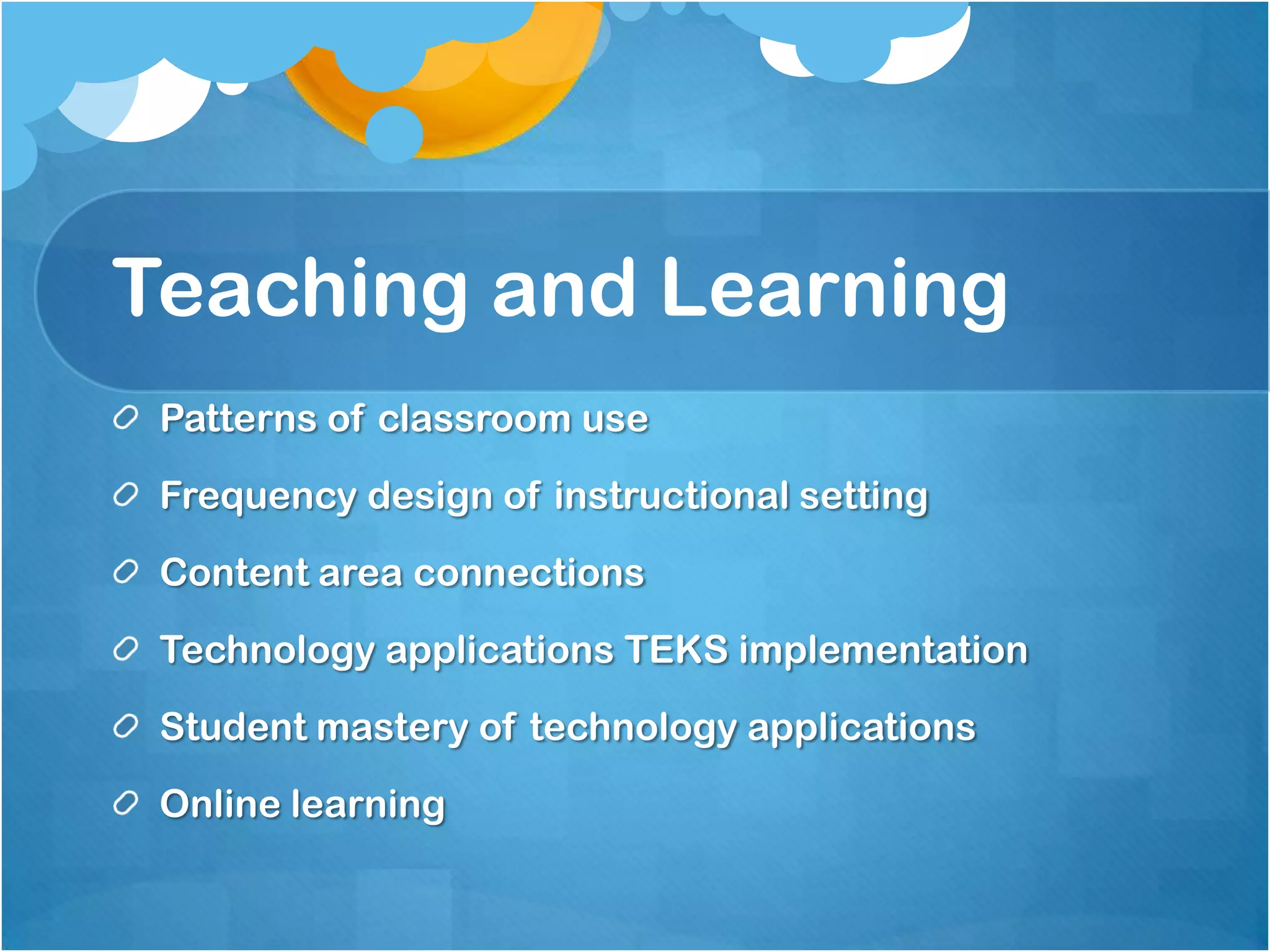 Teaching and Learning

Patterns of classroom use

Frequency design of instructional setting

Content area connections

Technology applications TEKS implementation

Student mastery of technology applications

Online learning